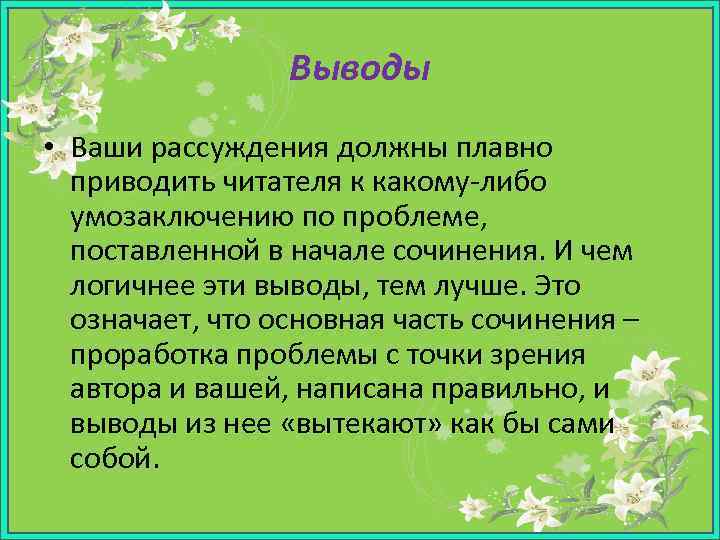 Выводы

• Ваши рассуждения должны плавно приводить читателя к какому-либо умозаключению по проблеме, поставленной в начале сочинения. И чем логичнее эти выводы, тем лучше. Это означает, что основная часть сочинения – проработка проблемы с точки зрения автора и вашей, написана правильно, и выводы из нее «вытекают» как бы сами собой.